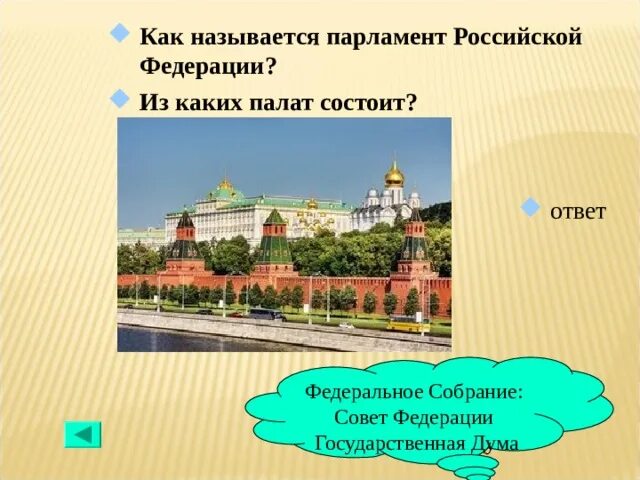 Как называется парламент Российской Федерации?

Из каких палат состоит?

ответ

Федеральное Собрание:
Совет Федерации
Государственная Дума